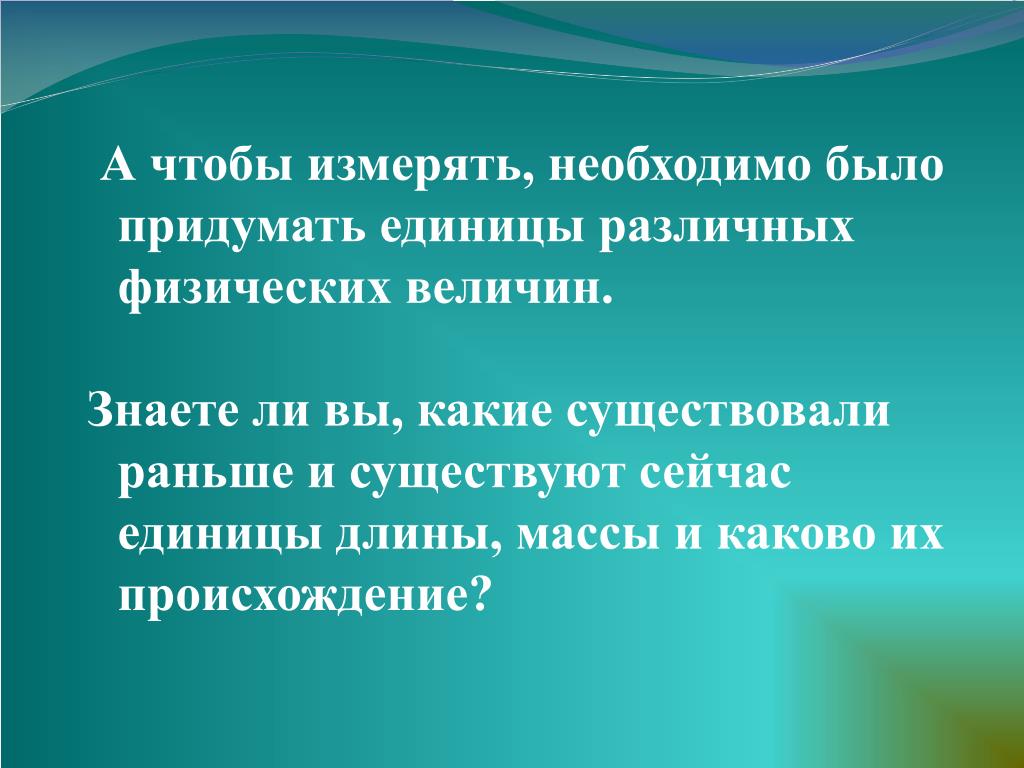 А чтобы измерять, необходимо было придумать единицы различных физических величин.

Знаете ли вы, какие существовали раньше и существуют сейчас единицы длины, массы и каково их происхождение?